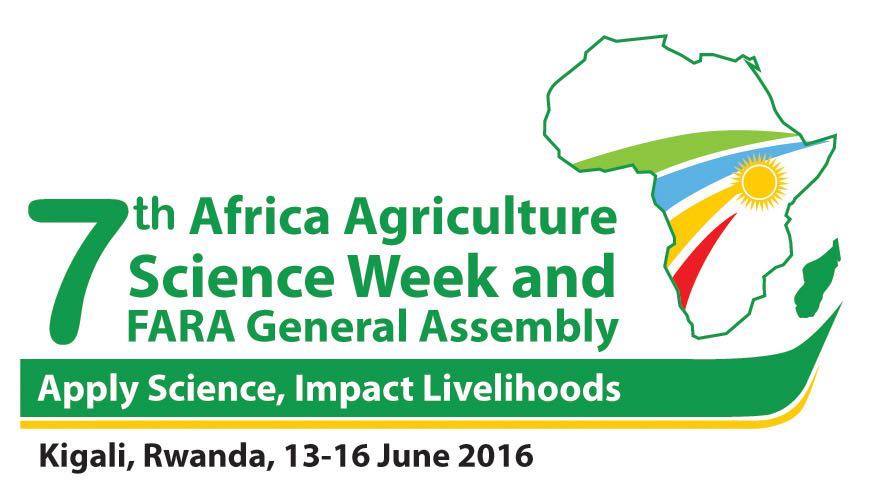 7th Africa Agriculture Science Week and FARA General Assembly

Apply Science, Impact Livelihoods

Kigali, Rwanda, 13-16 June 2016